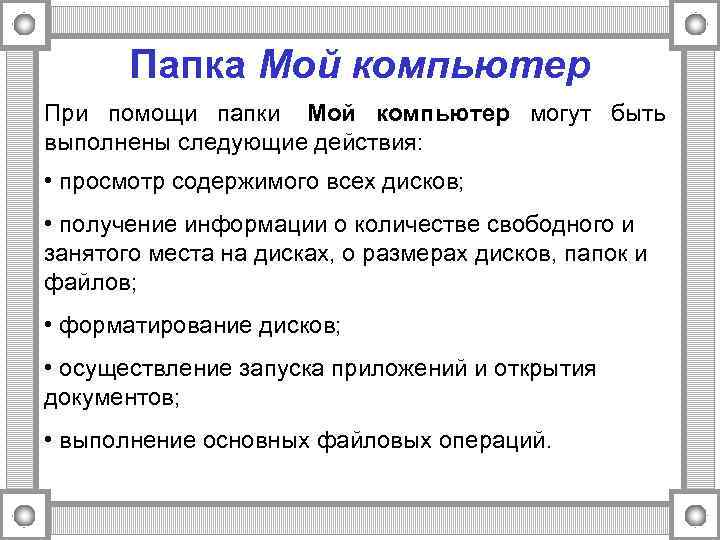 Папка Мой компьютер

При помощи папки Мой компьютер могут быть выполнены следующие действия:

• просмотр содержимого всех дисков;

• получение информации о количестве свободного и занятого места на дисках, о размерах дисков, папок и файлов;

• форматирование дисков;

• осуществление запуска приложений и открытия документов;

• выполнение основных файловых операций.